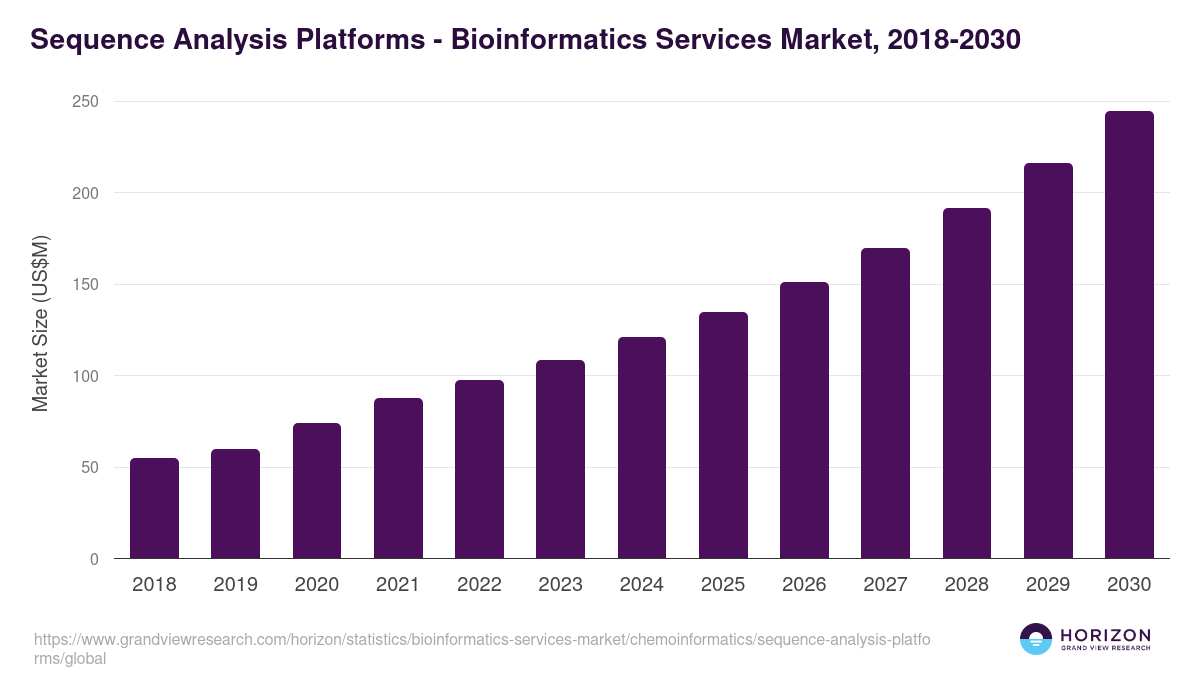 Sequence Analysis Platforms - Bioinformatics Services Market, 2018-2030

Market Size (US$M)

250
200
150
100
50
0

2018 2019 2020 2021 2022 2023 2024 2025 2026 2027 2028 2029 2030

https://www.grandviewresearch.com/horizon/statistics/bioinformatics-services-market/chemoinformatics/sequence-analysis-platforms/global

HORIZON
GRAND VIEW RESEARCH